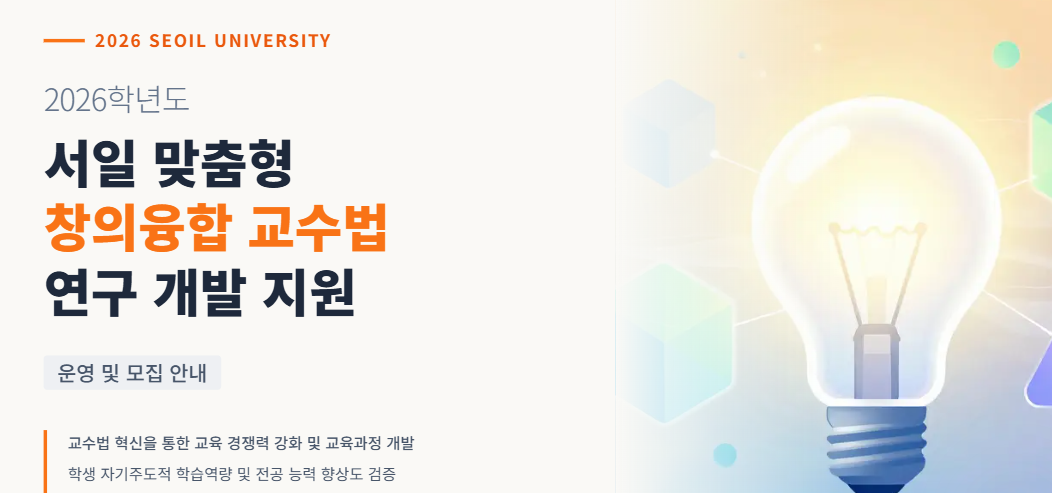 2026 SEOIL UNIVERSITY

2026학년도

서일 맞춤형
창의융합 교수법
연구 개발 지원

운영 및 모집 안내

교수법 혁신을 통한 교육 경쟁력 강화 및 교육과정 개발
학생 자기주도적 학습역량 및 전공 능력 향상도 검증